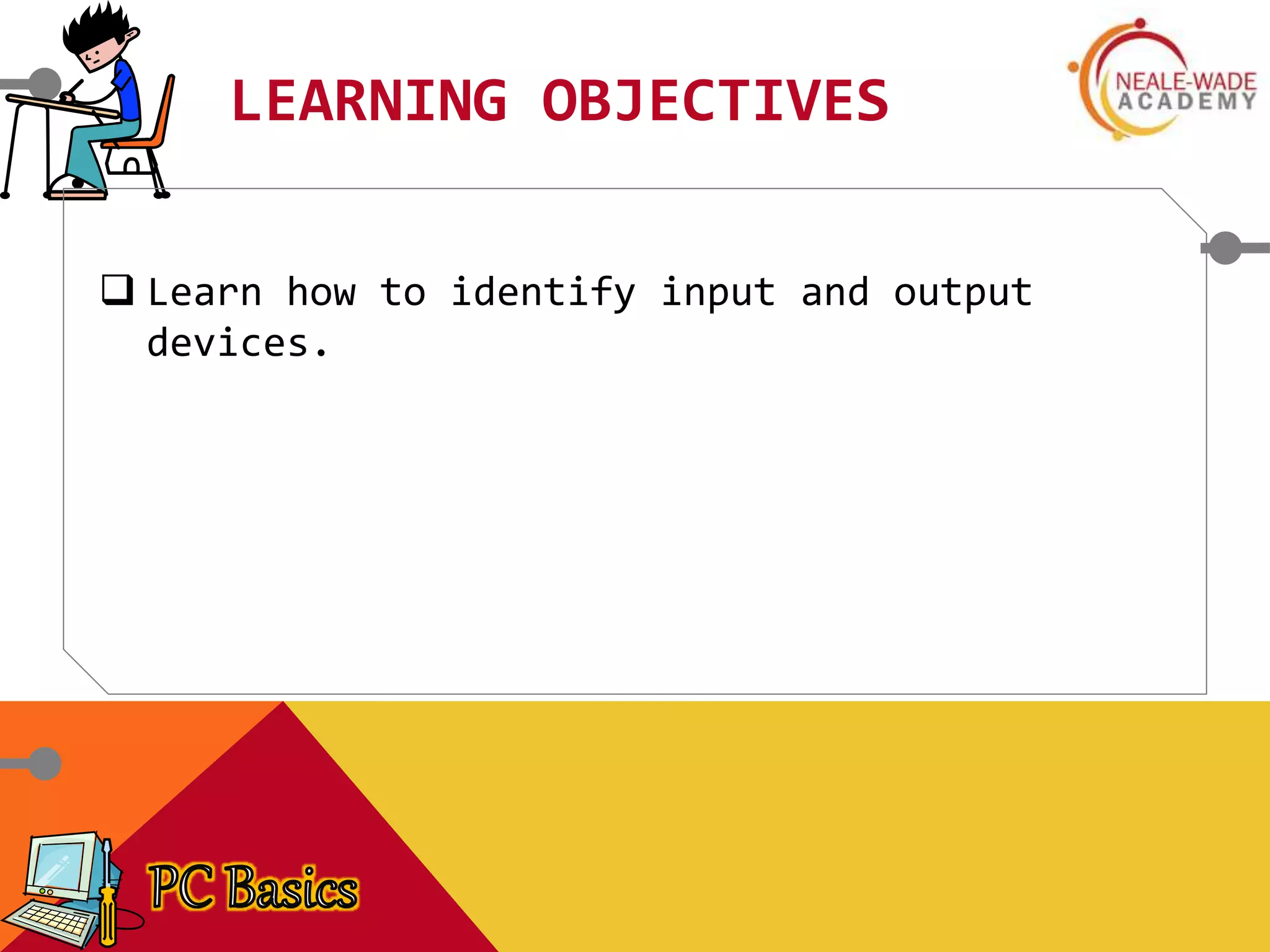 LEARNING OBJECTIVES

NEALE-WADE ACADEMY

❑ Learn how to identify input and output devices.

PC Basics